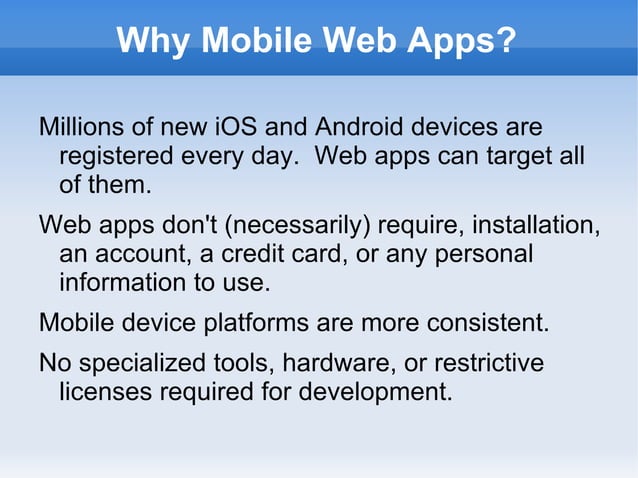 Why Mobile Web Apps?

Millions of new iOS and Android devices are registered every day. Web apps can target all of them.

Web apps don't (necessarily) require, installation, an account, a credit card, or any personal information to use.

Mobile device platforms are more consistent.

No specialized tools, hardware, or restrictive licenses required for development.